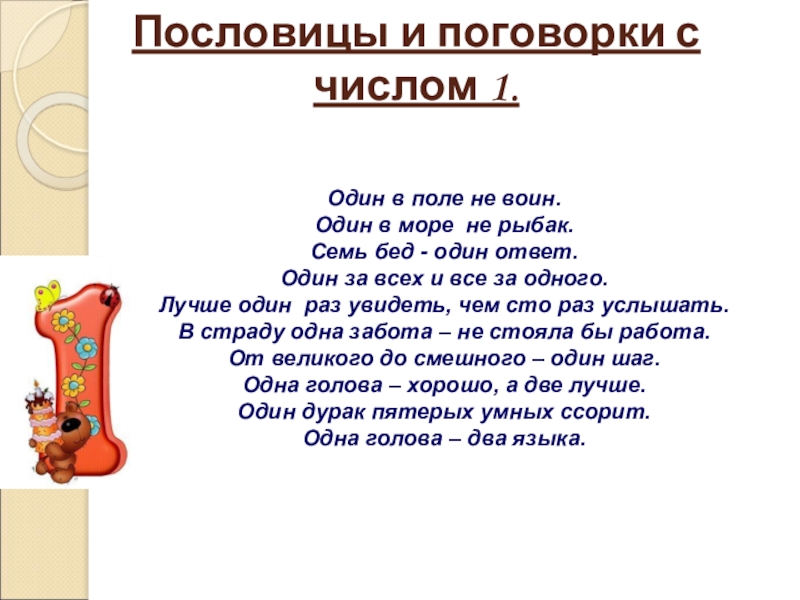 Пословицы и поговорки с числом 1.

Один в поле не воин.
Один в море не рыбак.
Семь бед - один ответ.
Один за всех и все за одного.
Лучше один раз увидеть, чем сто раз услышать.
В страду одна забота – не стояла бы работа.
От великого до смешного – один шаг.
Одна голова – хорошо, а две лучше.
Один дурак пятерых умных ссорит.
Одна голова – два языка.